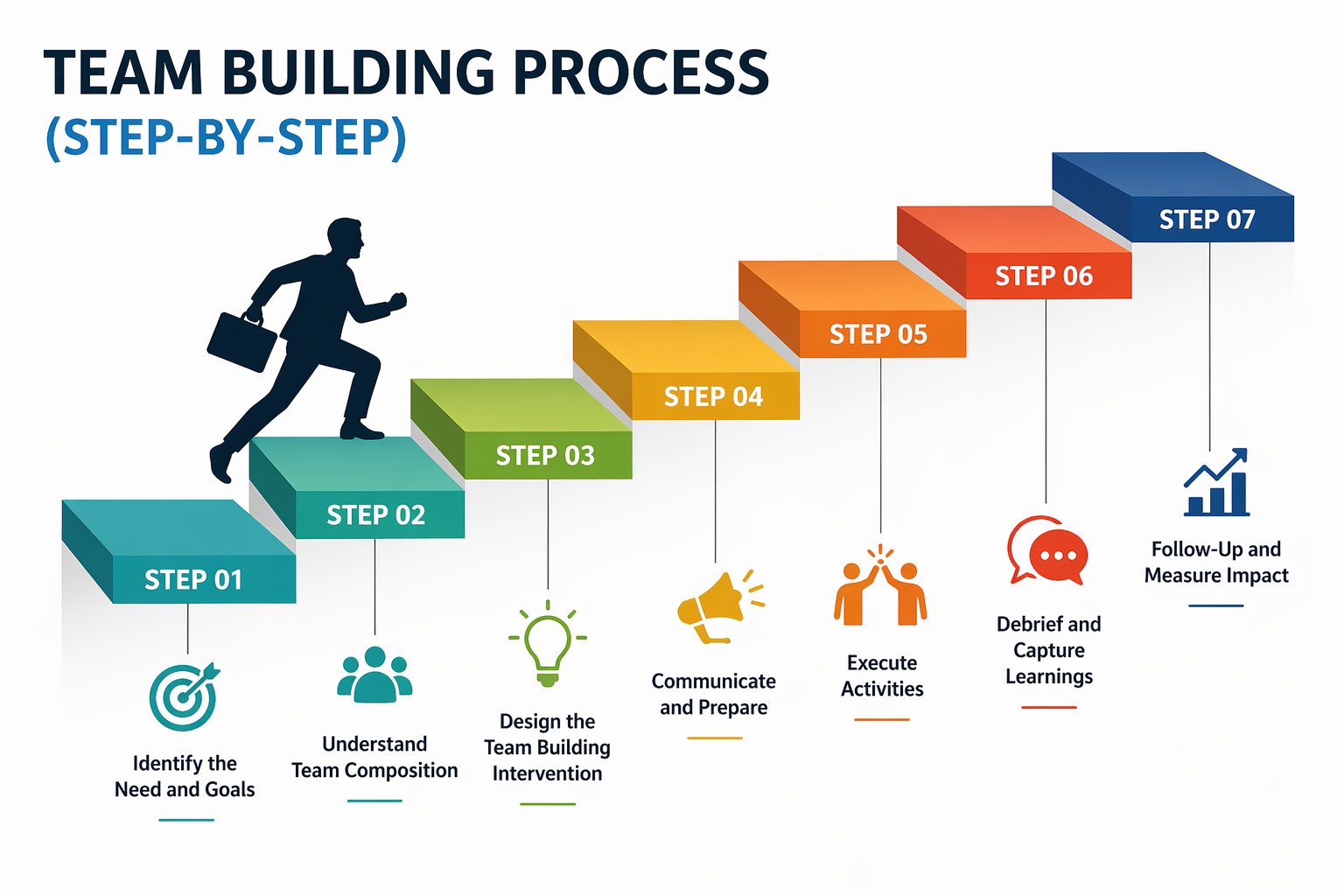 TEAM BUILDING PROCESS
(STEP-BY-STEP)

STEP 01
Identify the Need and Goals

STEP 02
Understand Team Composition

STEP 03
Design the Team Building Intervention

STEP 04
Communicate and Prepare

STEP 05
Execute Activities

STEP 06
Debrief and Capture Learnings

STEP 07
Follow-Up and Measure Impact